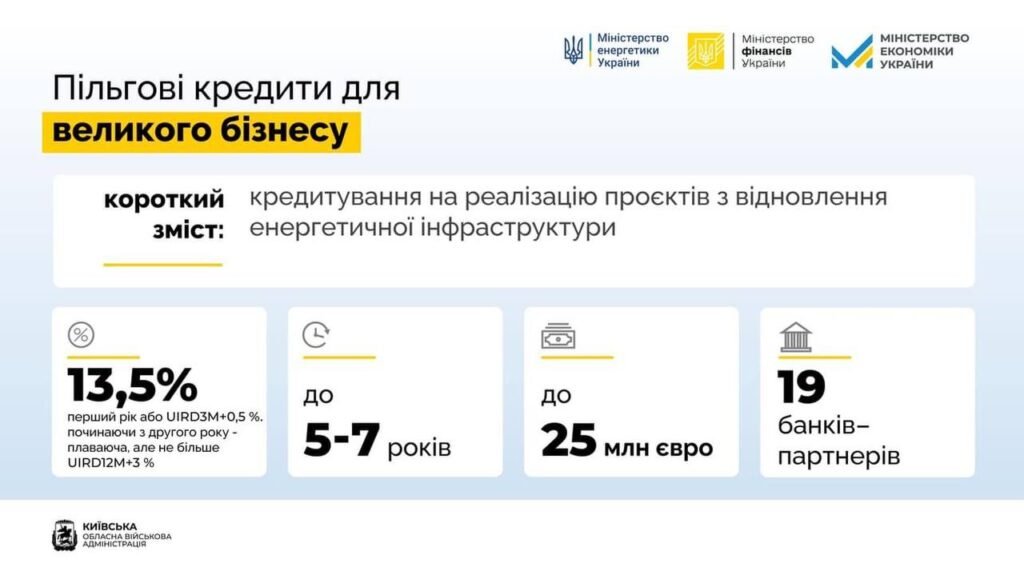 Міністерство енергетики України

Міністерство фінансів України

МІНІСТЕРСТВО ЕКОНОМІКИ УКРАЇНИ

Пільгові кредити для великого бізнесу

короткий зміст:

кредитування на реалізацію проєктів з відновлення енергетичної інфраструктури

13,5%
перший рік або UIRD3M+0,5 %. починаючи з другого року - плаваюча, але не більше UIRD12M+3 %

до
5-7 років

до
25 млн євро

19
банків–партнерів

КИЇВСЬКА
ОБЛАСНА ВІЙСЬКОВА АДМІНІСТРАЦІЯ